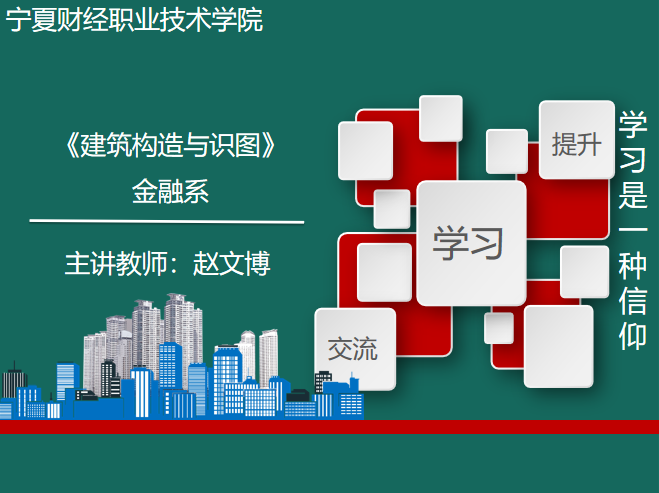 宁夏财经职业技术学院

《建筑构造与识图》
金融系

主讲教师：赵文博

提升

学习

交流

学习是一种信仰